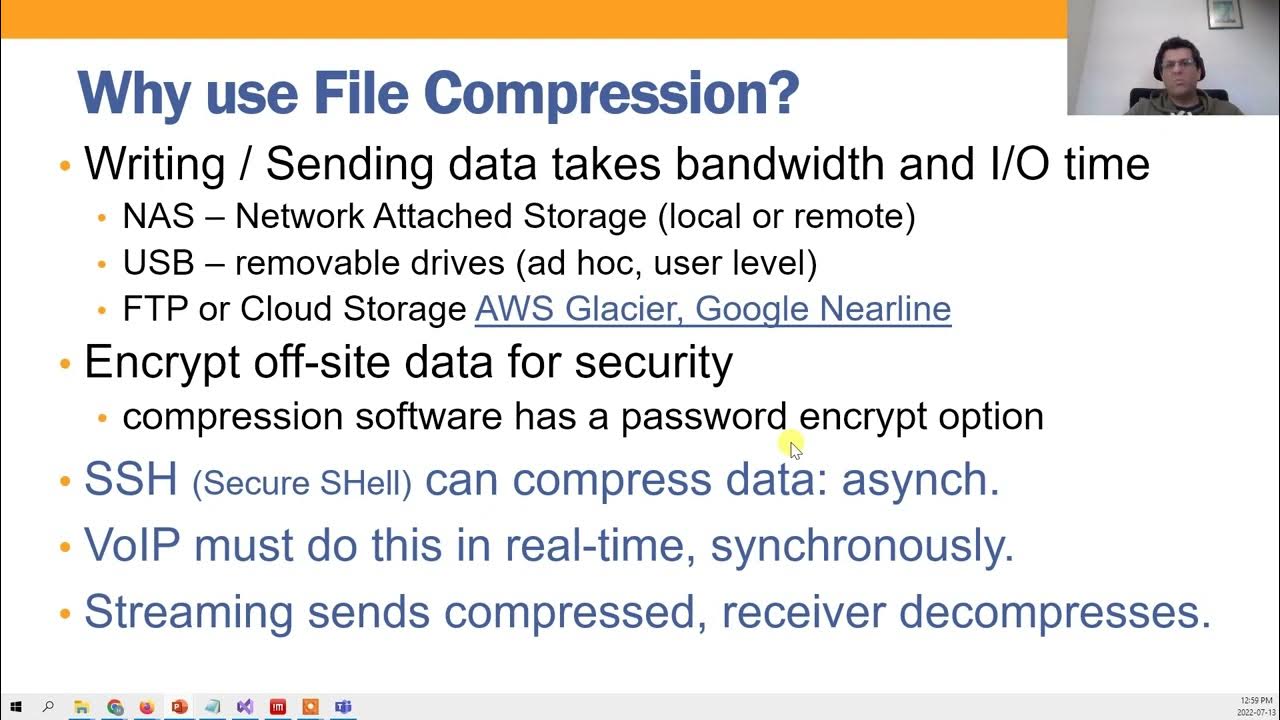 Why use File Compression?

• Writing / Sending data takes bandwidth and I/O time
  • NAS – Network Attached Storage (local or remote)
  • USB – removable drives (ad hoc, user level)
  • FTP or Cloud Storage AWS Glacier, Google Nearline
• Encrypt off-site data for security
  • compression software has a password encrypt option
• SSH (Secure SHell) can compress data: asynch.
• VoIP must do this in real-time, synchronously.
• Streaming sends compressed, receiver decompresses.

12:59 PM
2022-07-13